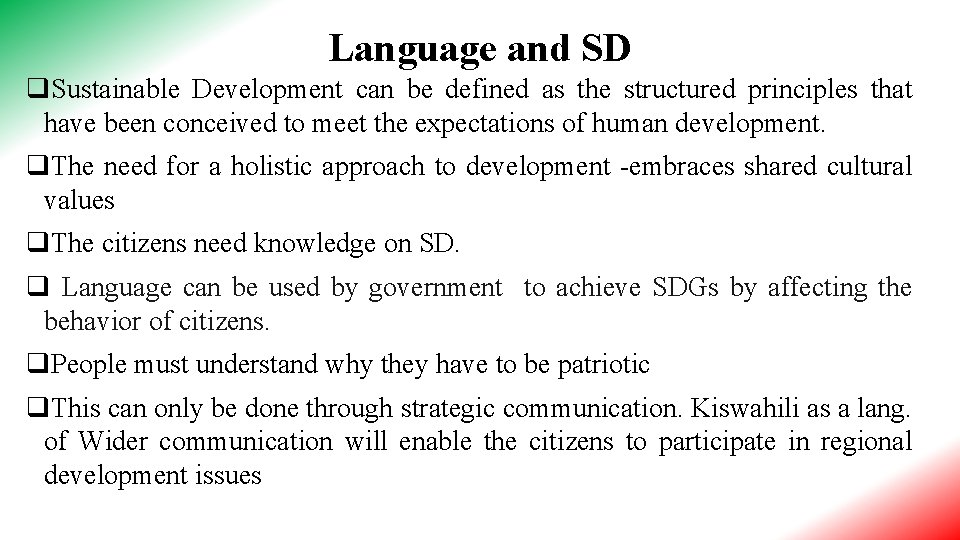 Language and SD

❑Sustainable Development can be defined as the structured principles that have been conceived to meet the expectations of human development.

❑The need for a holistic approach to development -embraces shared cultural values

❑The citizens need knowledge on SD.

❑ Language can be used by government to achieve SDGs by affecting the behavior of citizens.

❑People must understand why they have to be patriotic

❑This can only be done through strategic communication. Kiswahili as a lang. of Wider communication will enable the citizens to participate in regional development issues